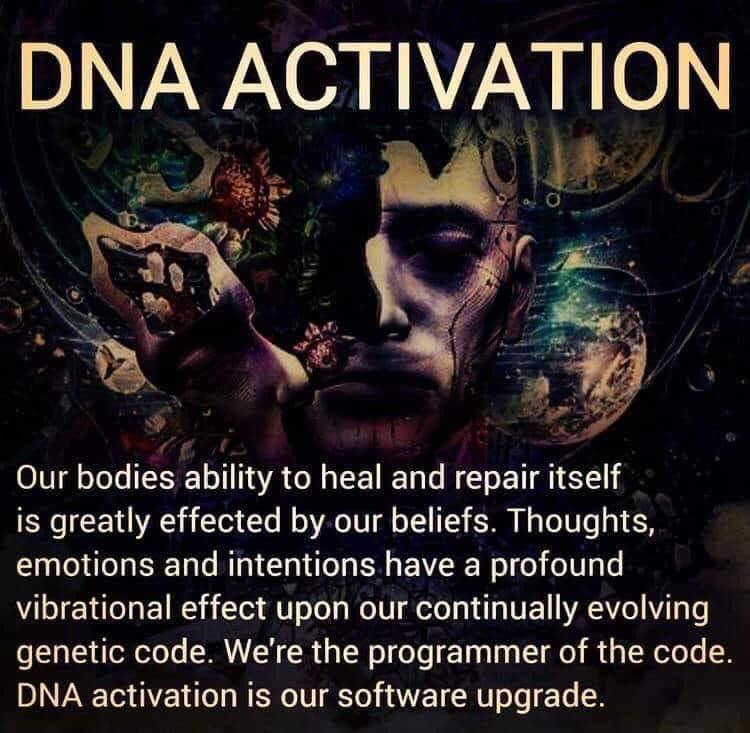 DNA ACTIVATION

Our bodies ability to heal and repair itself is greatly effected by our beliefs. Thoughts, emotions and intentions have a profound vibrational effect upon our continually evolving genetic code. We're the programmer of the code. DNA activation is our software upgrade.